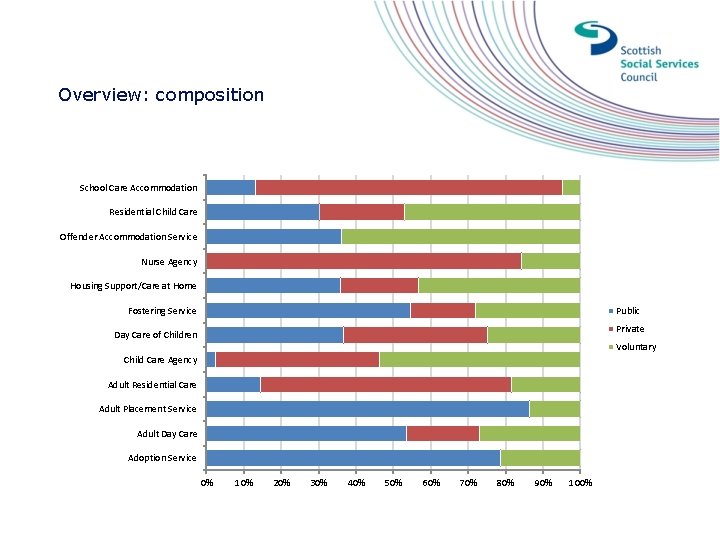 Scottish
Social Services
Council

Overview: composition

School Care Accommodation
Residential Child Care
Offender Accommodation Service
Nurse Agency
Housing Support/Care at Home
Fostering Service
Day Care of Children
Child Care Agency
Adult Residential Care
Adult Placement Service
Adult Day Care
Adoption Service

0% 10% 20% 30% 40% 50% 60% 70% 80% 90% 100%

Public
Private
Voluntary